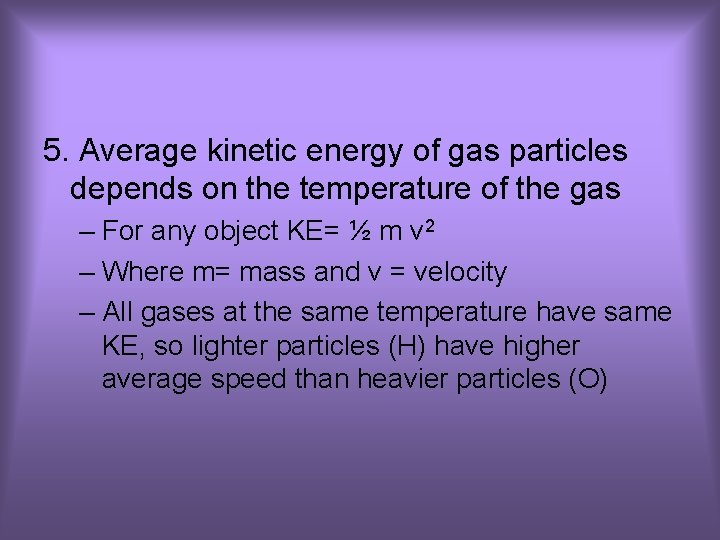 5. Average kinetic energy of gas particles depends on the temperature of the gas

– For any object KE= $\frac{1}{2}$ m $v^2$

– Where m= mass and v = velocity

– All gases at the same temperature have same KE, so lighter particles (H) have higher average speed than heavier particles (O)